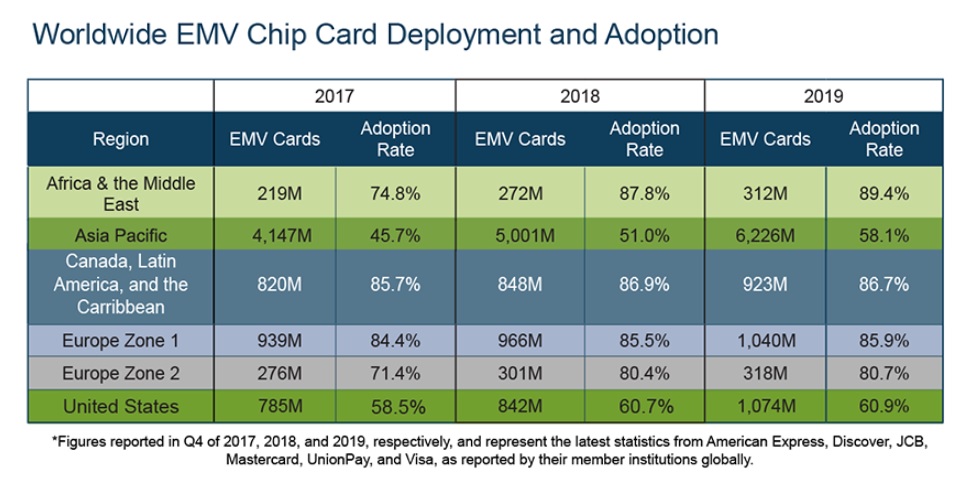 Worldwide EMV Chip Card Deployment and Adoption

| | 2017 | | 2018 | | 2019 | |
|---|---|---|---|---|---|---|
| Region | EMV Cards | Adoption Rate | EMV Cards | Adoption Rate | EMV Cards | Adoption Rate |
| Africa & the Middle East | 219M | 74.8% | 272M | 87.8% | 312M | 89.4% |
| Asia Pacific | 4,147M | 45.7% | 5,001M | 51.0% | 6,226M | 58.1% |
| Canada, Latin America, and the Carribbean | 820M | 85.7% | 848M | 86.9% | 923M | 86.7% |
| Europe Zone 1 | 939M | 84.4% | 966M | 85.5% | 1,040M | 85.9% |
| Europe Zone 2 | 276M | 71.4% | 301M | 80.4% | 318M | 80.7% |
| United States | 785M | 58.5% | 842M | 60.7% | 1,074M | 60.9% |

*Figures reported in Q4 of 2017, 2018, and 2019, respectively, and represent the latest statistics from American Express, Discover, JCB, Mastercard, UnionPay, and Visa, as reported by their member institutions globally.